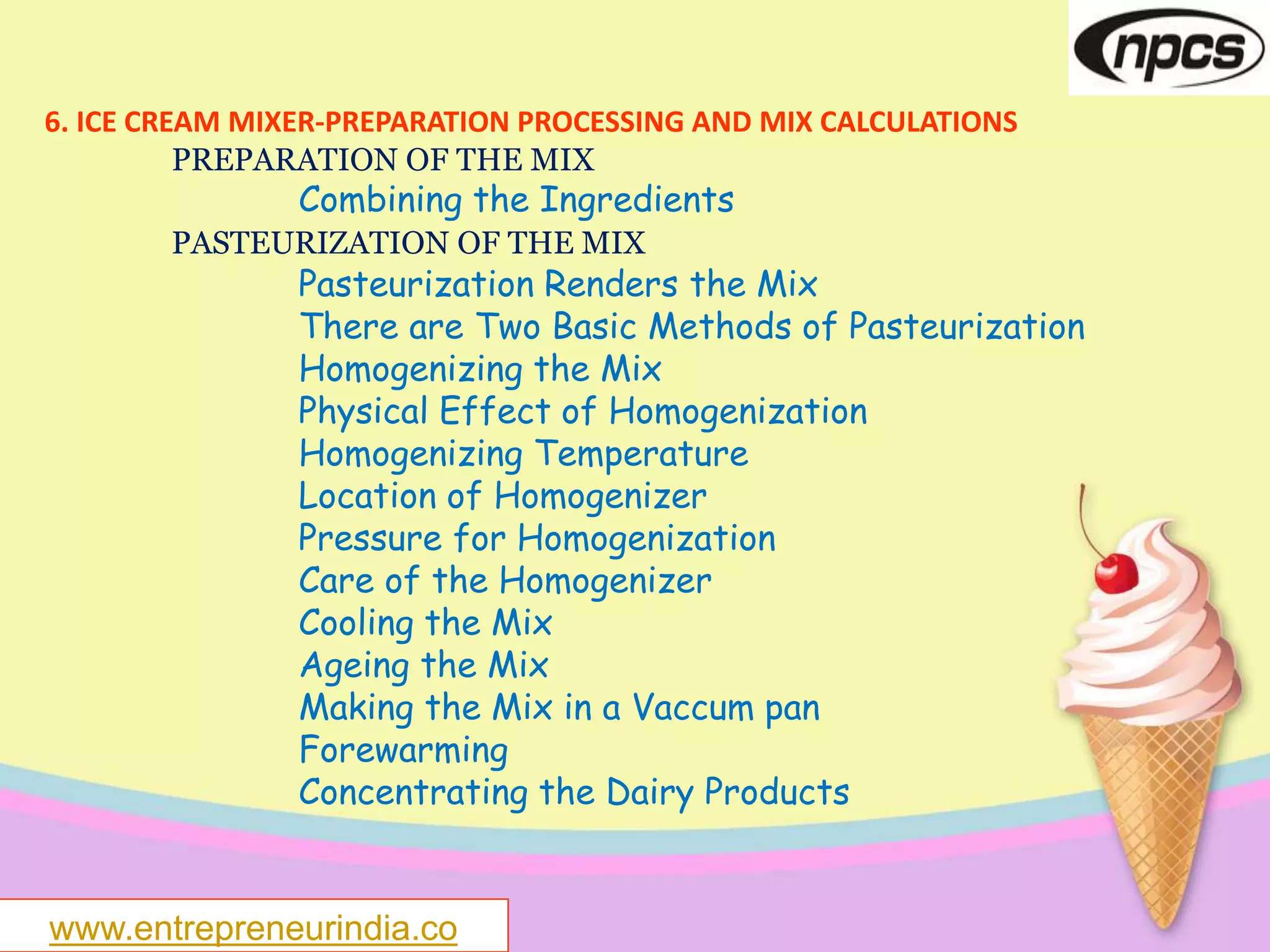 npcs

6. ICE CREAM MIXER-PREPARATION PROCESSING AND MIX CALCULATIONS

PREPARATION OF THE MIX

Combining the Ingredients

PASTEURIZATION OF THE MIX

Pasteurization Renders the Mix

There are Two Basic Methods of Pasteurization

Homogenizing the Mix

Physical Effect of Homogenization

Homogenizing Temperature

Location of Homogenizer

Pressure for Homogenization

Care of the Homogenizer

Cooling the Mix

Ageing the Mix

Making the Mix in a Vaccum pan

Forewarming

Concentrating the Dairy Products

www.entrepreneurindia.co